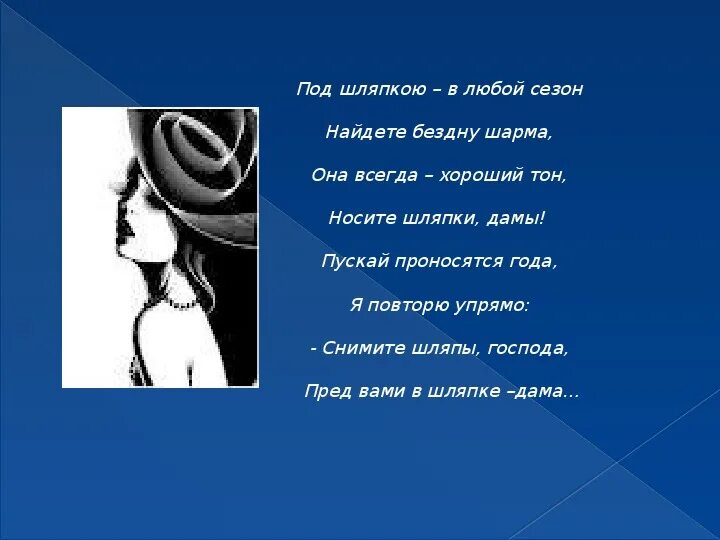 Под шляпкою – в любой сезон
Найдете бездну шарма,
Она всегда – хороший тон,
Носите шляпки, дамы!
Пускай проносятся года,
Я повторю упрямо:
- Снимите шляпы, господа,
Пред вами в шляпке –дама...